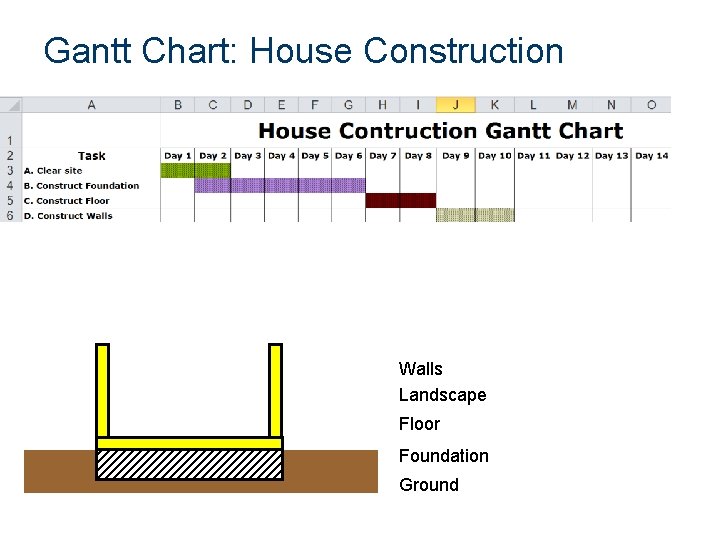 Gantt Chart: House Construction

| | A | B | C | D | E | F | G | H | I | J | K | L | M | N | O |
|---|---|---|---|---|---|---|---|---|---|---|---|---|---|---|---|
| 1 | | House Contruction Gantt Chart | | | | | | | | | | | | | |
| 2 | Task | Day 1 | Day 2 | Day 3 | Day 4 | Day 5 | Day 6 | Day 7 | Day 8 | Day 9 | Day 10 | Day 11 | Day 12 | Day 13 | Day 14 |
| 3 | A. Clear site | | | | | | | | | | | | | | |
| 4 | B. Construct Foundation | | | | | | | | | | | | | | |
| 5 | C. Construct Floor | | | | | | | | | | | | | | |
| 6 | D. Construct Walls | | | | | | | | | | | | | | |

Walls
Landscape
Floor
Foundation
Ground